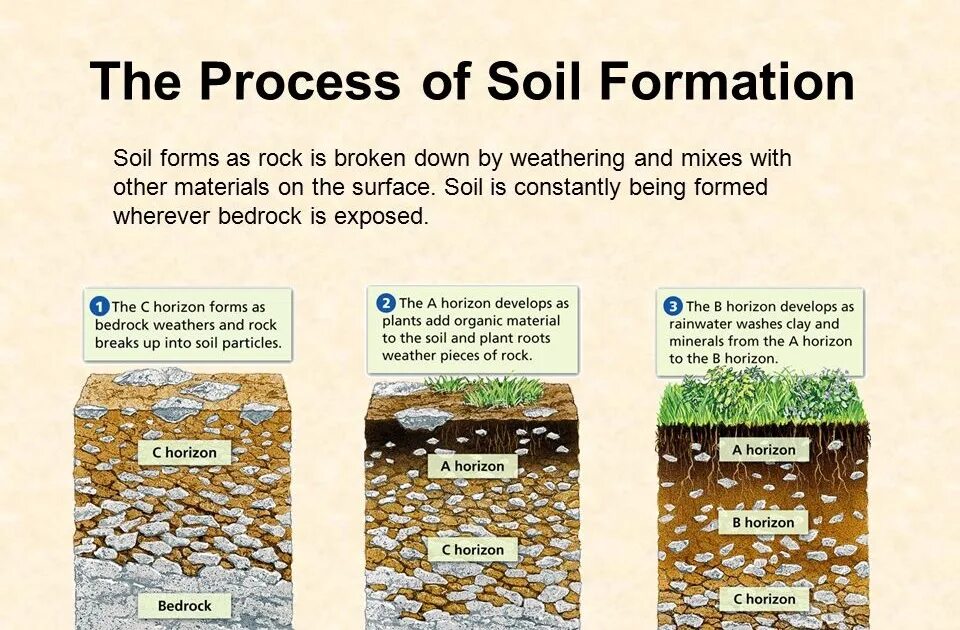 The Process of Soil Formation

Soil forms as rock is broken down by weathering and mixes with other materials on the surface. Soil is constantly being formed wherever bedrock is exposed.

1 The C horizon forms as bedrock weathers and rock breaks up into soil particles.

C horizon

Bedrock

2 The A horizon develops as plants add organic material to the soil and plant roots weather pieces of rock.

A horizon

C horizon

3 The B horizon develops as rainwater washes clay and minerals from the A horizon to the B horizon.

A horizon

B horizon

C horizon